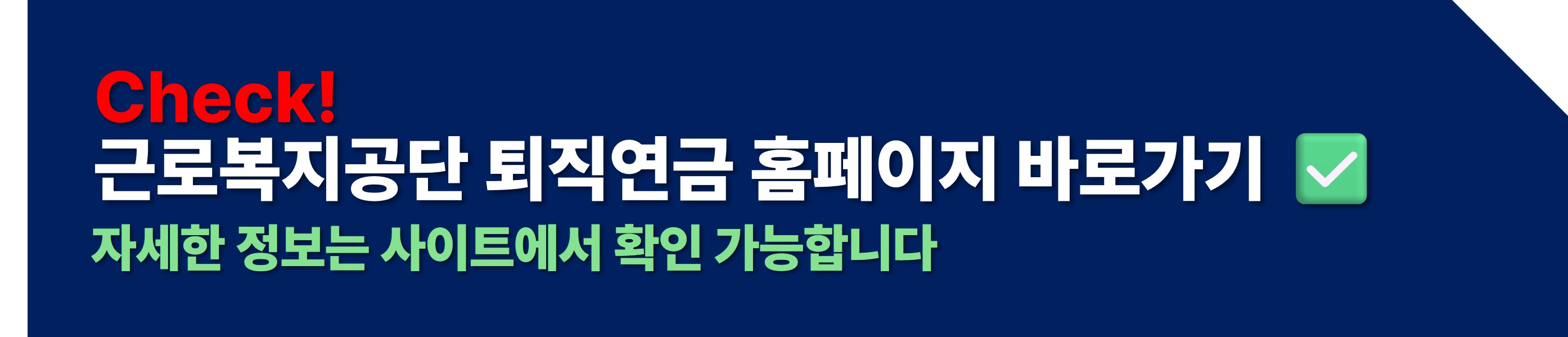 Check!
근로복지공단 퇴직연금 홈페이지 바로가기 ✅
자세한 정보는 사이트에서 확인 가능합니다